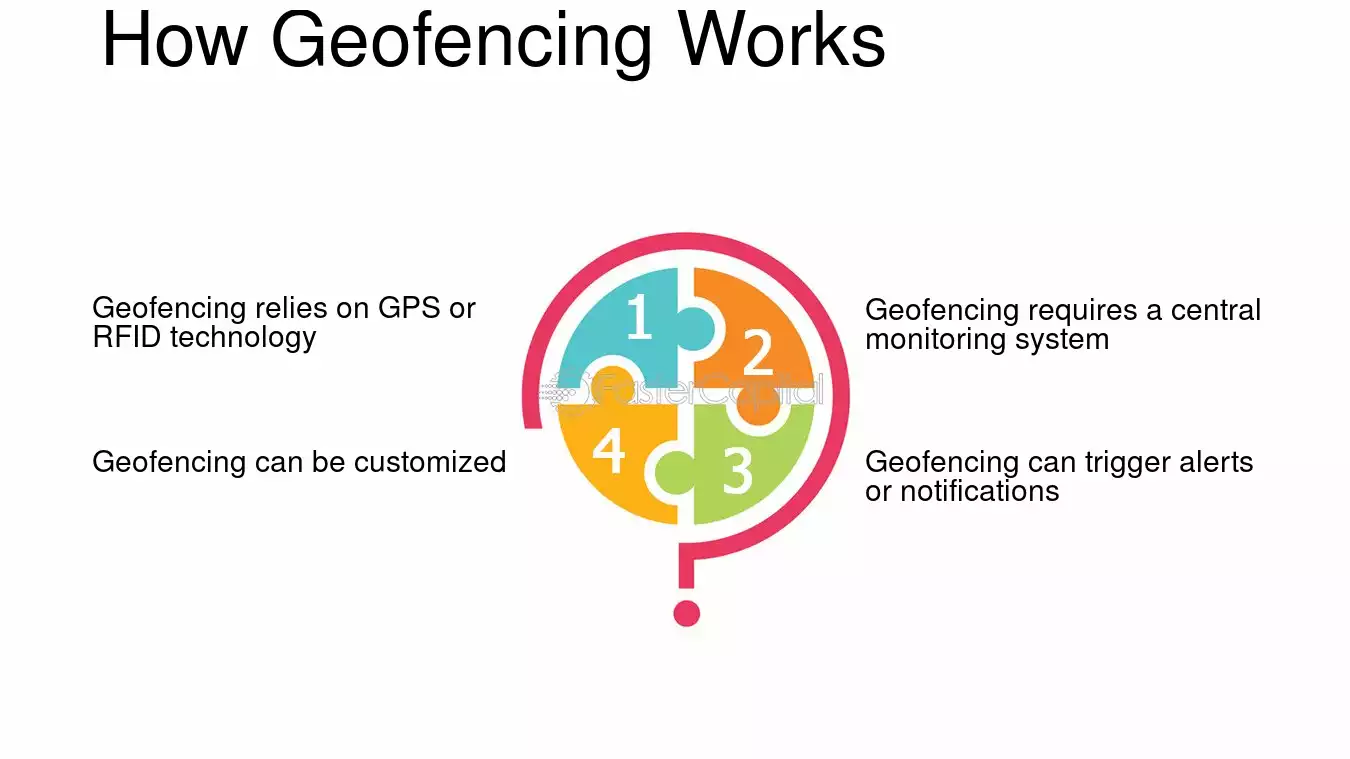 How Geofencing Works

Geofencing relies on GPS or RFID technology

Geofencing can be customized

1

2

4

3

Geofencing requires a central monitoring system

Geofencing can trigger alerts or notifications

FasterCapital